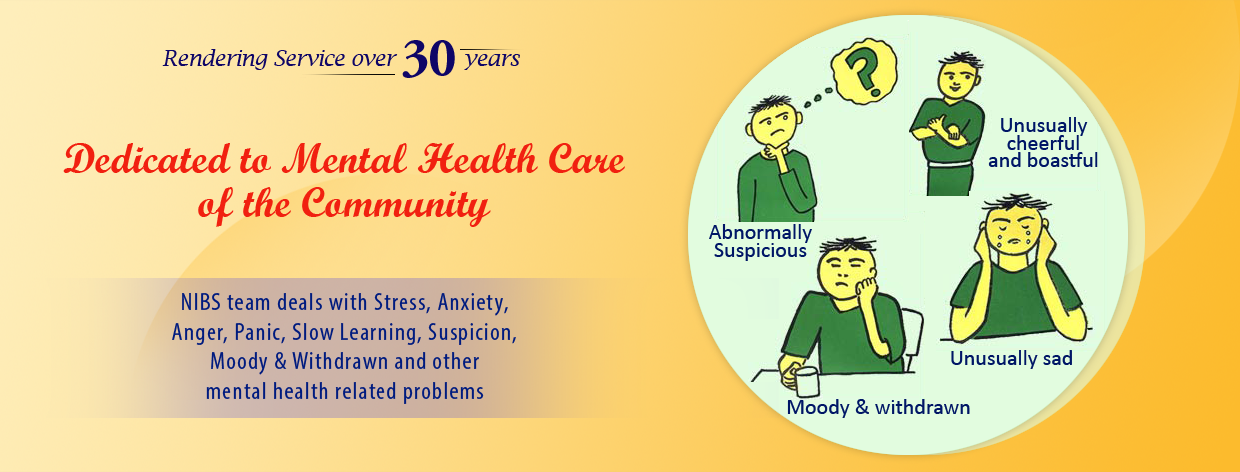 Rendering Service over 30 years

Dedicated to Mental Health Care of the Community

NIBS team deals with Stress, Anxiety, Anger, Panic, Slow Learning, Suspicion, Moody & Withdrawn and other mental health related problems

?

Unusually cheerful and boastful

Abnormally Suspicious

Unusually sad

Moody & withdrawn